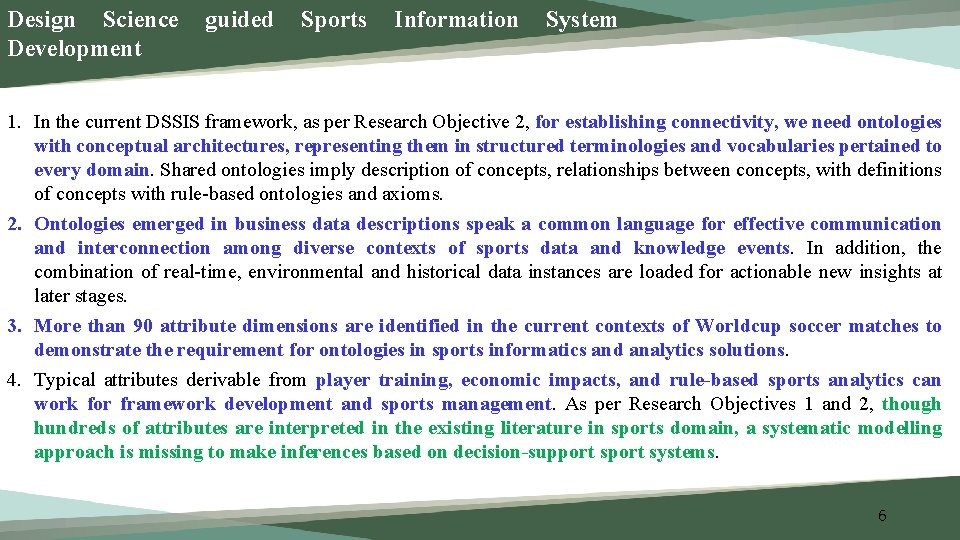 Design Science guided Sports Information System Development

1. In the current DSSIS framework, as per Research Objective 2, for establishing connectivity, we need ontologies with conceptual architectures, representing them in structured terminologies and vocabularies pertained to every domain. Shared ontologies imply description of concepts, relationships between concepts, with definitions of concepts with rule-based ontologies and axioms.

2. Ontologies emerged in business data descriptions speak a common language for effective communication and interconnection among diverse contexts of sports data and knowledge events. In addition, the combination of real-time, environmental and historical data instances are loaded for actionable new insights at later stages.

3. More than 90 attribute dimensions are identified in the current contexts of Worldcup soccer matches to demonstrate the requirement for ontologies in sports informatics and analytics solutions.

4. Typical attributes derivable from player training, economic impacts, and rule-based sports analytics can work for framework development and sports management. As per Research Objectives 1 and 2, though hundreds of attributes are interpreted in the existing literature in sports domain, a systematic modelling approach is missing to make inferences based on decision-support sport systems.

6